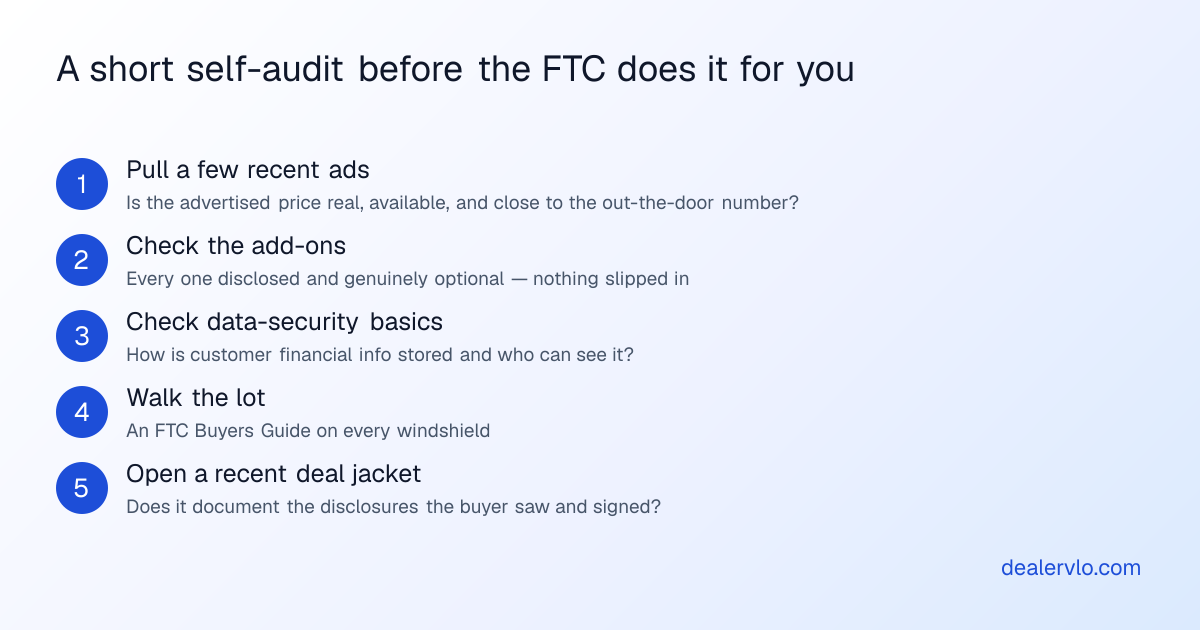 A short self-audit before the FTC does it for you

1
Pull a few recent ads
Is the advertised price real, available, and close to the out-the-door number?

2
Check the add-ons
Every one disclosed and genuinely optional — nothing slipped in

3
Check data-security basics
How is customer financial info stored and who can see it?

4
Walk the lot
An FTC Buyers Guide on every windshield

5
Open a recent deal jacket
Does it document the disclosures the buyer saw and signed?

dealervlo.com